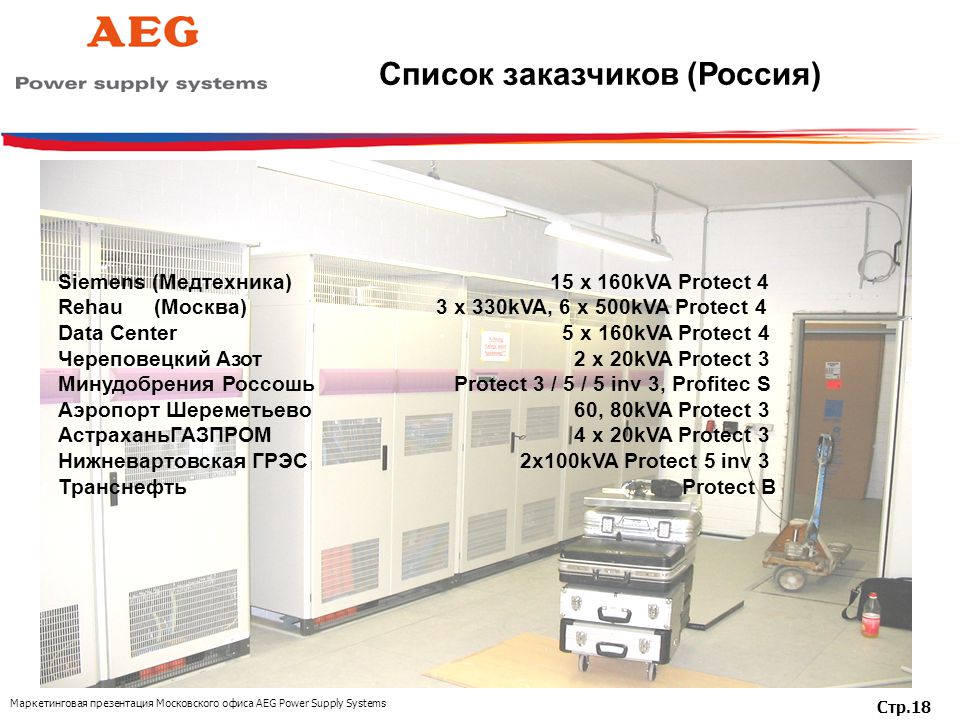 AEG
Power supply systems

Список заказчиков (Россия)

| | |
|---|---|
| Siemens (Медтехника) | 15 x 160kVA Protect 4 |
| Rehau (Москва) | 3 x 330kVA, 6 x 500kVA Protect 4 |
| Data Center | 5 x 160kVA Protect 4 |
| Череповецкий Азот | 2 x 20kVA Protect 3 |
| Минудобрения Россошь | Protect 3 / 5 / 5 inv 3, Profitec S |
| Аэропорт Шереметьево | 60, 80kVA Protect 3 |
| АстраханьГАЗПРОМ | 4 x 20kVA Protect 3 |
| Нижневартовская ГРЭС | 2x100kVA Protect 5 inv 3 |
| Транснефть | Protect B |

Маркетинговая презентация Московского офиса AEG Power Supply Systems

Стр.18